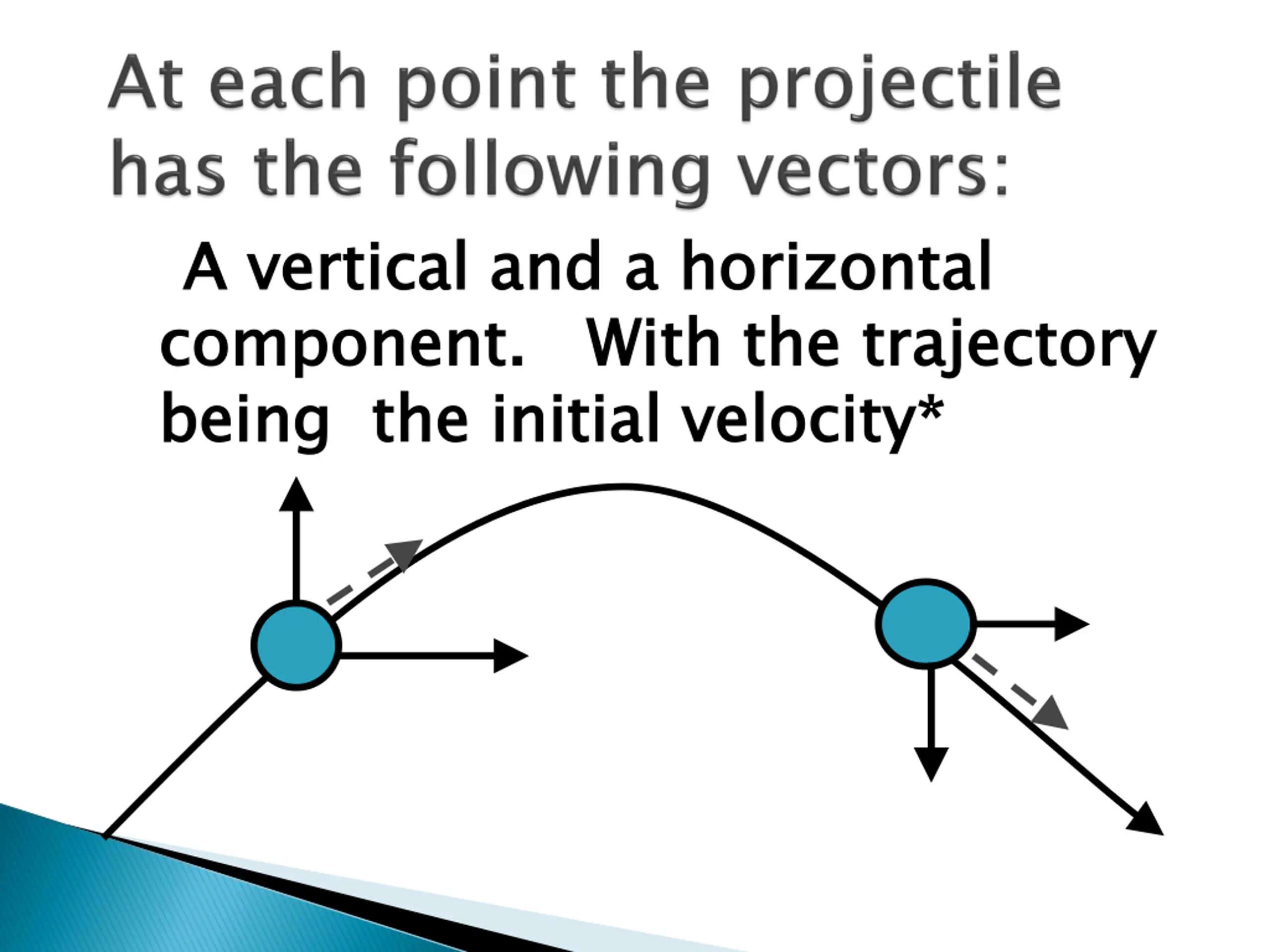 At each point the projectile has the following vectors:

A vertical and a horizontal component. With the trajectory being the initial velocity*